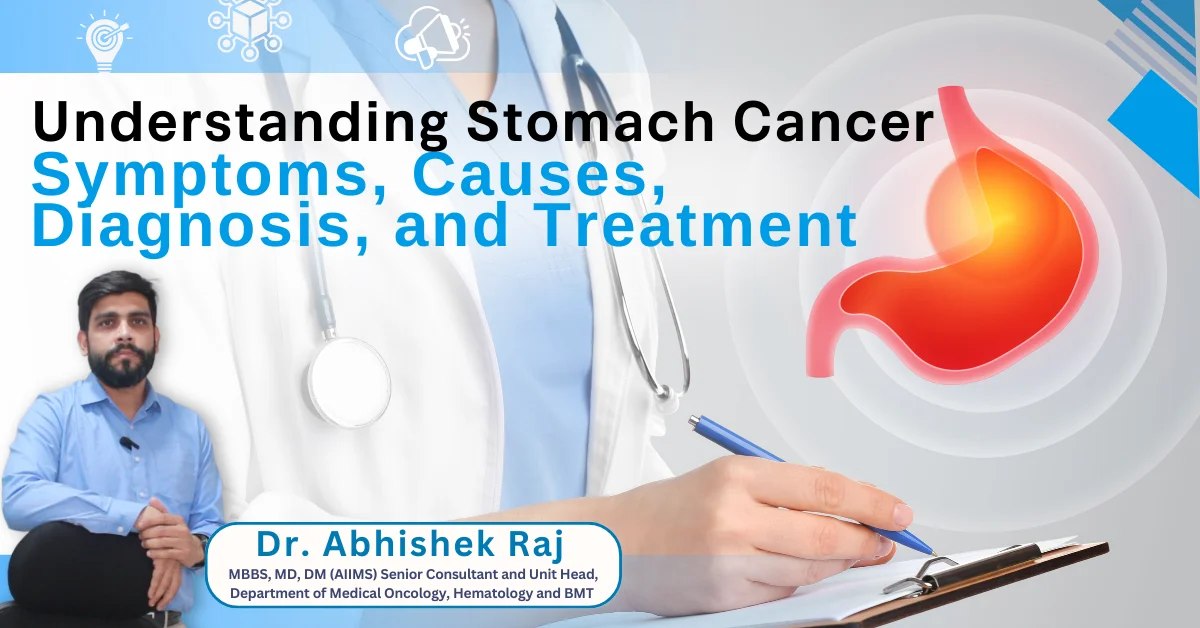 Understanding Stomach Cancer
Symptoms, Causes, Diagnosis, and Treatment

Dr. Abhishek Raj
MBBS, MD, DM (AIIMS) Senior Consultant and Unit Head, Department of Medical Oncology, Hematology and BMT